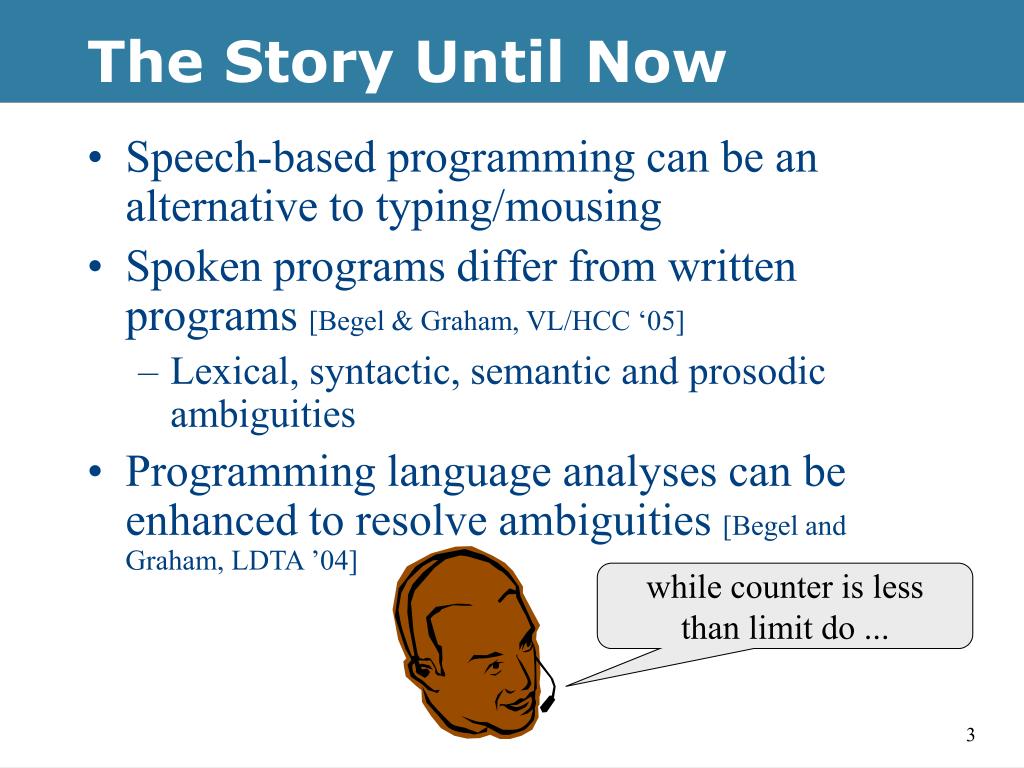 The Story Until Now

• Speech-based programming can be an alternative to typing/mousing

• Spoken programs differ from written programs [Begel & Graham, VL/HCC ‘05]

– Lexical, syntactic, semantic and prosodic ambiguities

• Programming language analyses can be enhanced to resolve ambiguities [Begel and Graham, LDTA ’04]

while counter is less than limit do ...

3